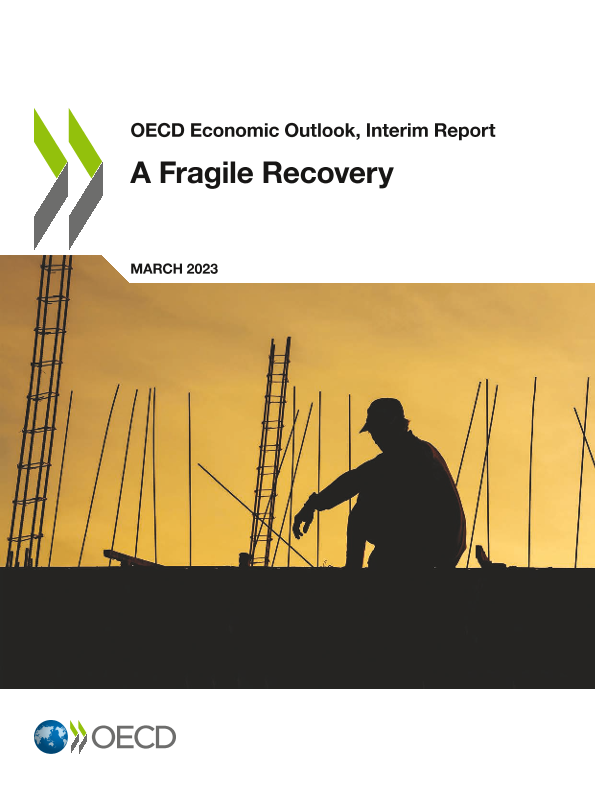 OECD Economic Outlook, Interim Report

A Fragile Recovery

MARCH 2023

OECD